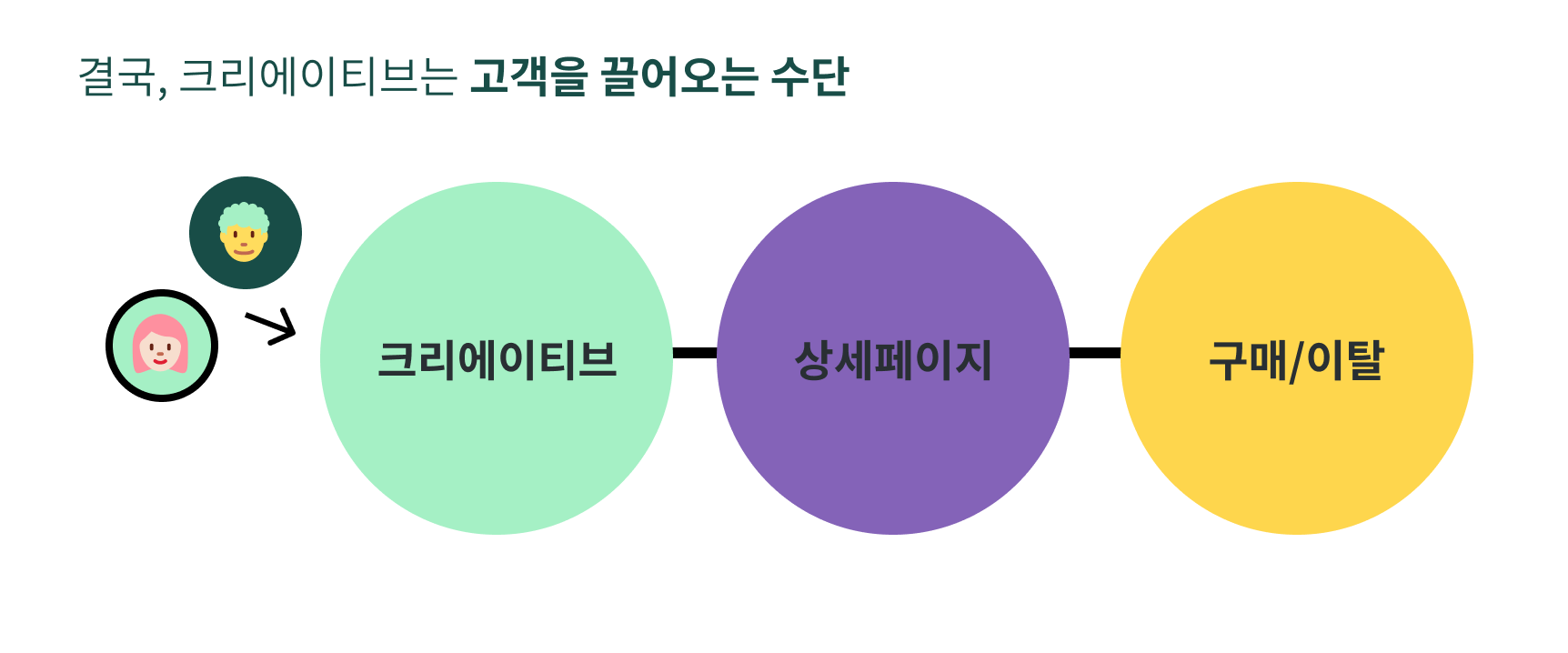 결국, 크리에이티브는 고객을 끌어오는 수단

크리에이티브

상세페이지

구매/이탈